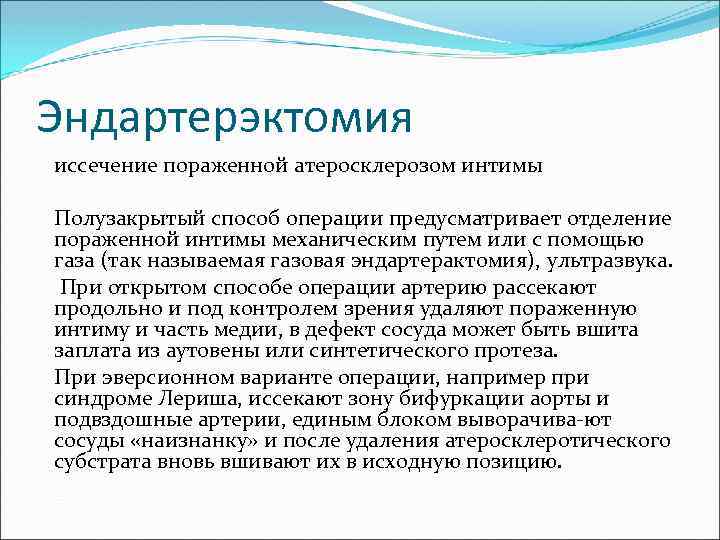 Эндартерэктомия

иссечение пораженной атеросклерозом интимы

Полузакрытый способ операции предусматривает отделение пораженной интимы механическим путем или с помощью газа (так называемая газовая эндартерактомия), ультразвука.

При открытом способе операции артерию рассекают продольно и под контролем зрения удаляют пораженную интиму и часть медии, в дефект сосуда может быть вшита заплата из аутовены или синтетического протеза.

При эверсионном варианте операции, например при синдроме Лериша, иссекают зону бифуркации аорты и подвздошные артерии, единым блоком выворачива-ют сосуды «наизнанку» и после удаления атеросклеротического субстрата вновь вшивают их в исходную позицию.